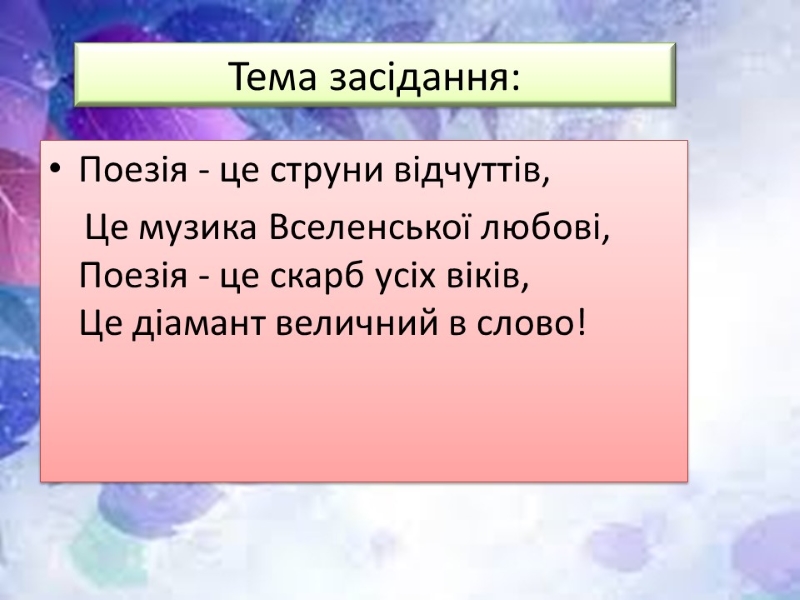 Тема засідання:

• Поезія - це струни відчуттів,
Це музика Вселенської любові,
Поезія - це скарб усіх віків,
Це діамант величний в слово!